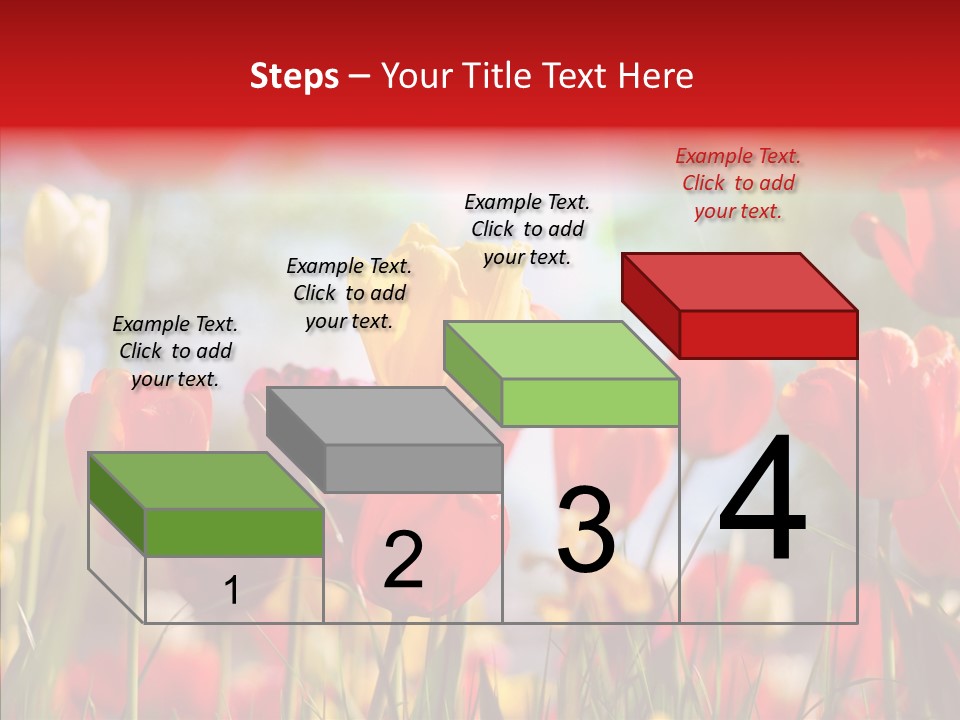 Steps – Your Title Text Here

Example Text. Click to add your text.

Example Text. Click to add your text.

Example Text. Click to add your text.

Example Text. Click to add your text.

1

2

3

4